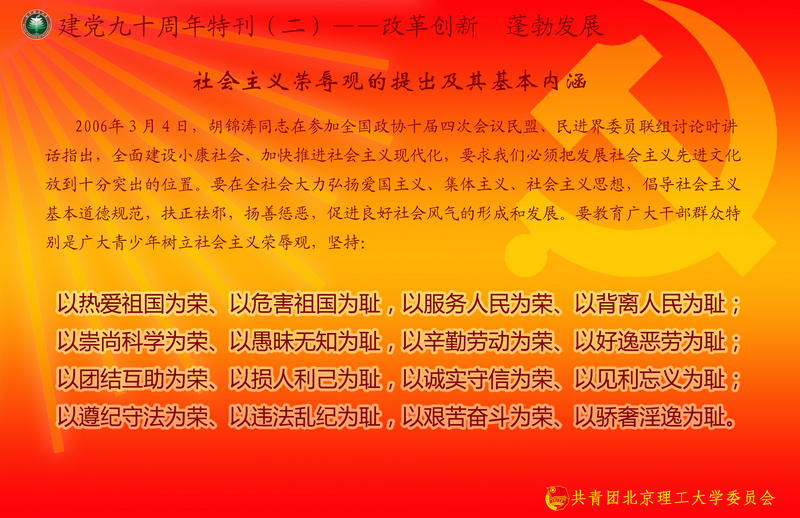 建党九十周年特刊（二）——改革创新　蓬勃发展

社会主义荣辱观的提出及其基本内涵

2006年3月4日，胡锦涛同志在参加全国政协十届四次会议民盟、民进界委员联组讨论时讲话指出，全面建设小康社会、加快推进社会主义现代化，要求我们必须把发展社会主义先进文化放到十分突出的位置。要在全社会大力弘扬爱国主义、集体主义、社会主义思想，倡导社会主义基本道德规范，扶正祛邪，扬善惩恶，促进良好社会风气的形成和发展。要教育广大干部群众特别是广大青少年树立社会主义荣辱观，坚持：

以热爱祖国为荣、以危害祖国为耻，以服务人民为荣、以背离人民为耻；
以崇尚科学为荣、以愚昧无知为耻，以辛勤劳动为荣、以好逸恶劳为耻；
以团结互助为荣、以损人利己为耻，以诚实守信为荣、以见利忘义为耻；
以遵纪守法为荣、以违法乱纪为耻，以艰苦奋斗为荣、以骄奢淫逸为耻。

共青团北京理工大学委员会